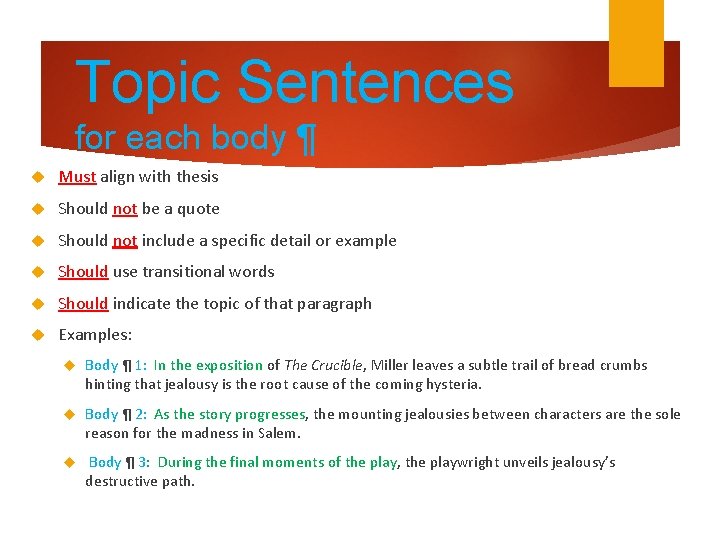 Topic Sentences
for each body ¶

Must align with thesis

Should not be a quote

Should not include a specific detail or example

Should use transitional words

Should indicate the topic of that paragraph

Examples:

Body ¶ 1: In the exposition of The Crucible, Miller leaves a subtle trail of bread crumbs hinting that jealousy is the root cause of the coming hysteria.

Body ¶ 2: As the story progresses, the mounting jealousies between characters are the sole reason for the madness in Salem.

Body ¶ 3: During the final moments of the play, the playwright unveils jealousy's destructive path.